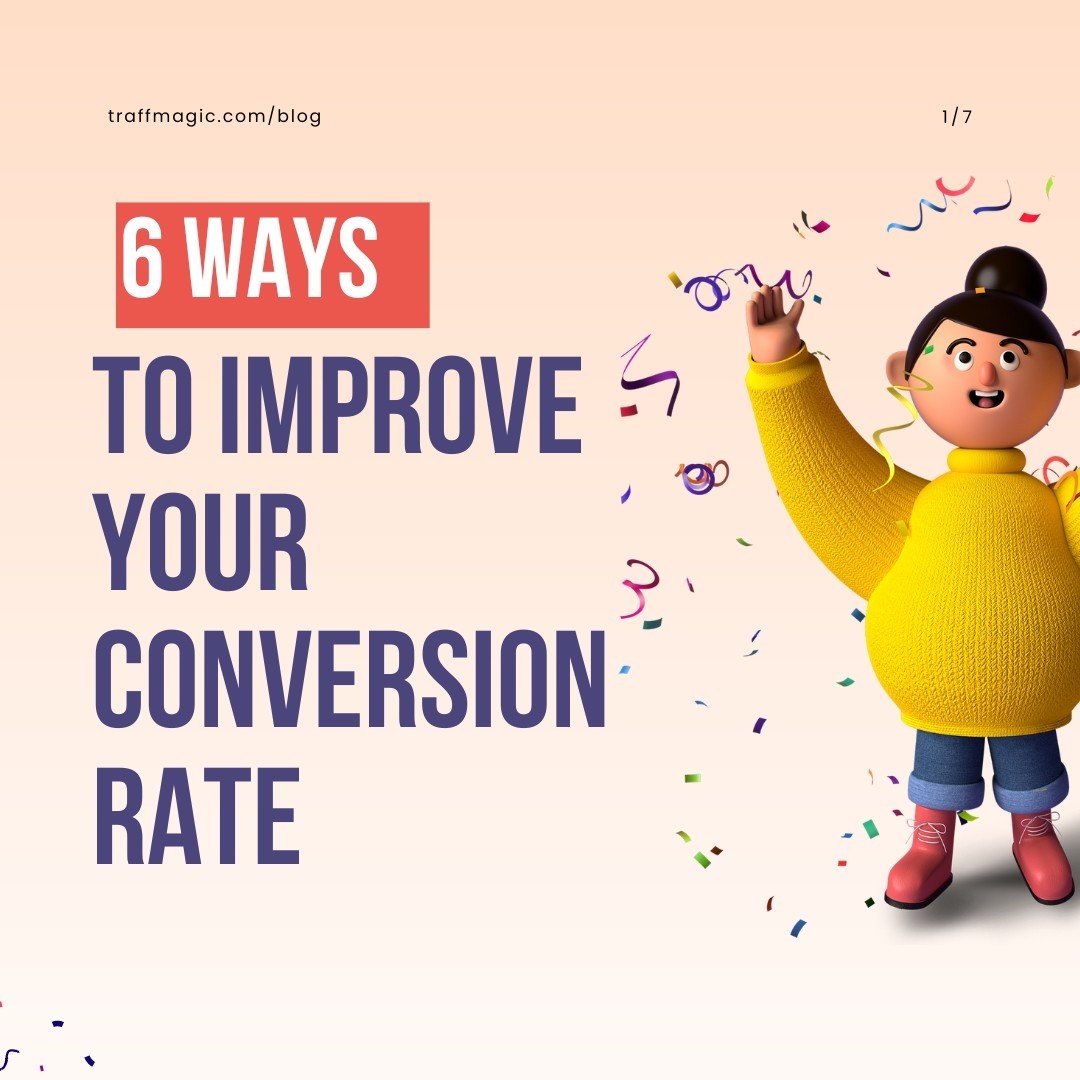 traffmagic.com/blog

1/7

6 WAYS
TO IMPROVE YOUR CONVERSION RATE